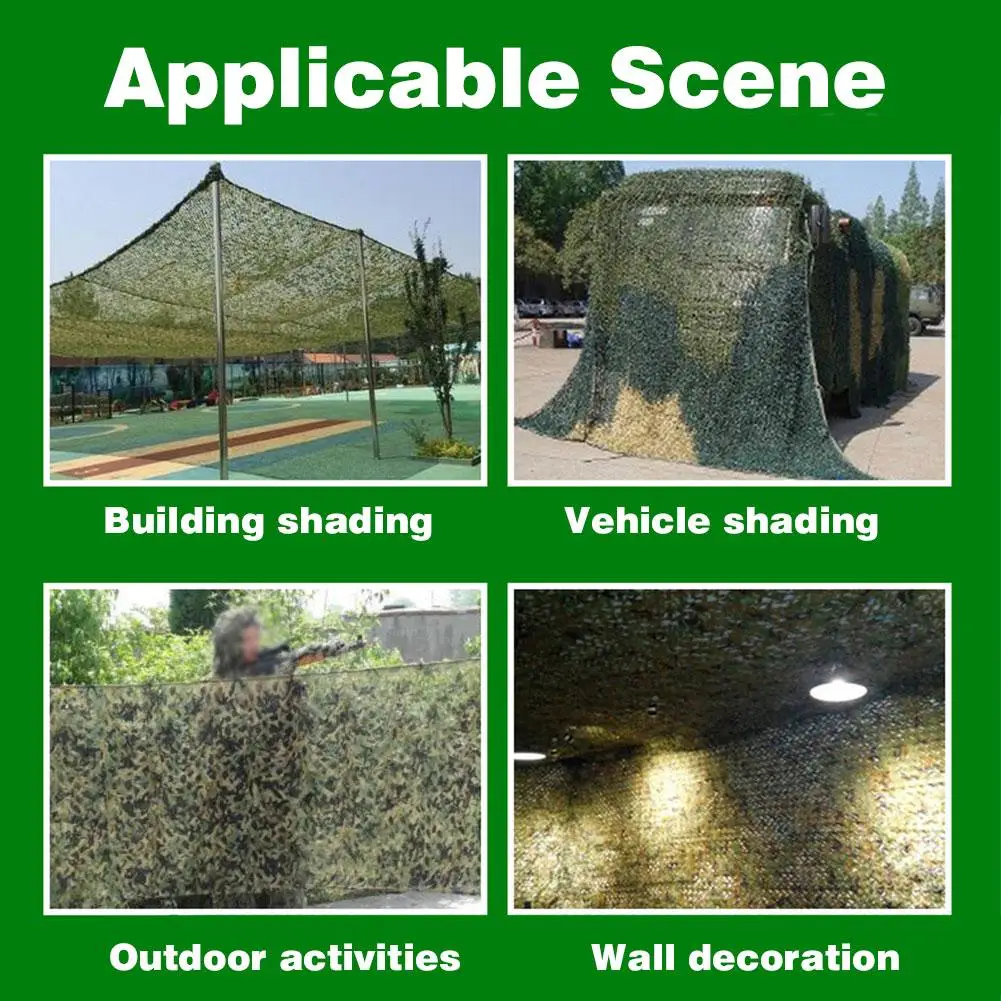 Applicable Scene

Building shading

Vehicle shading

Outdoor activities

Wall decoration